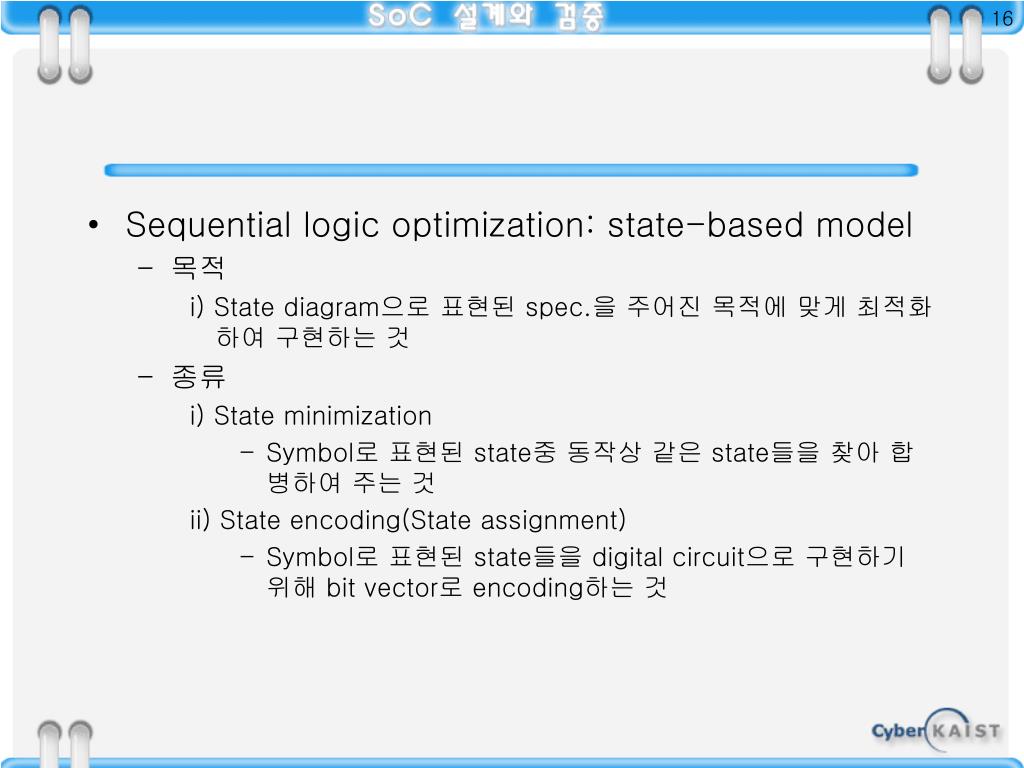 SoC 설계와 검증

16

• Sequential logic optimization: state-based model

– 목적

i) State diagram으로 표현된 spec.을 주어진 목적에 맞게 최적화하여 구현하는 것

– 종류

i) State minimization

– Symbol로 표현된 state중 동작상 같은 state들을 찾아 합병하여 주는 것

ii) State encoding(State assignment)

– Symbol로 표현된 state들을 digital circuit으로 구현하기 위해 bit vector로 encoding하는 것

Cyber KAIST